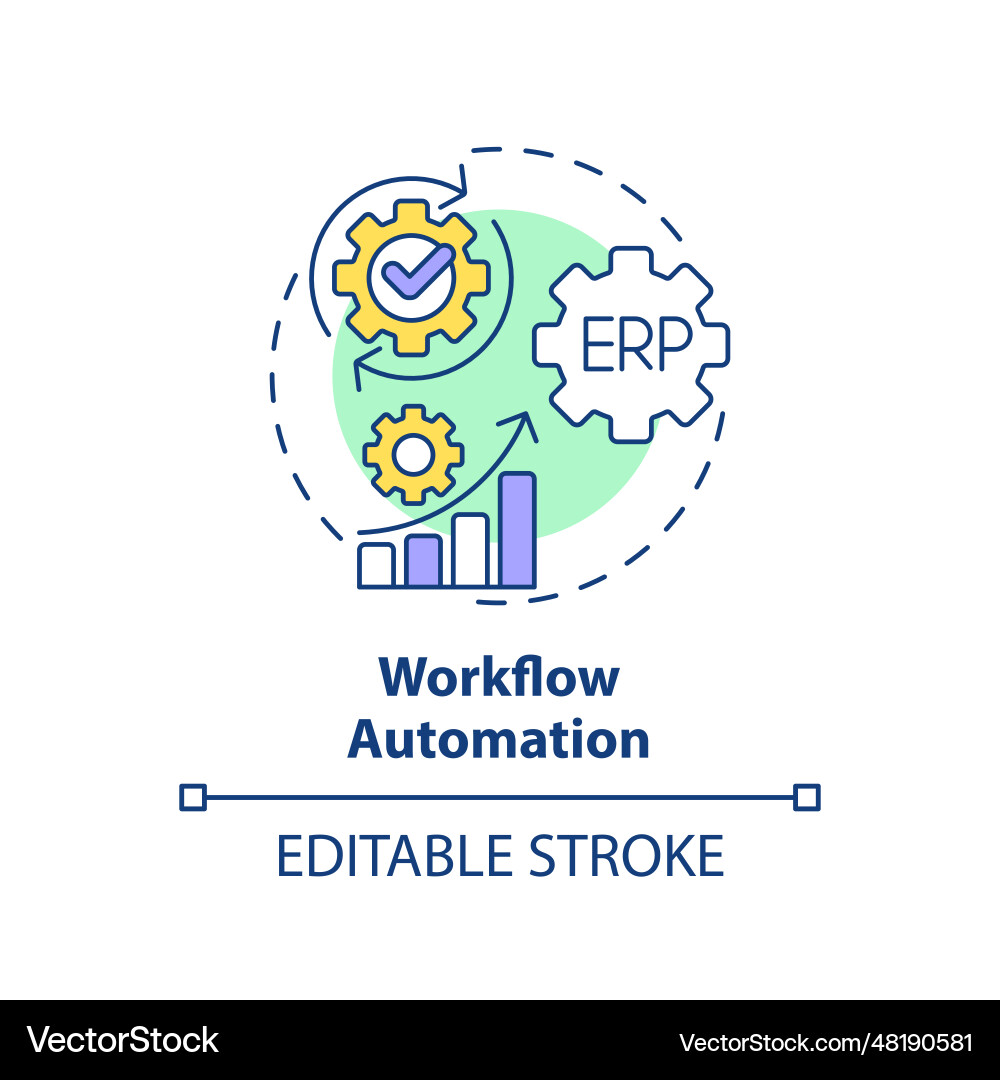 ERP

Workflow Automation

EDITABLE STROKE

VectorStock

VectorStock.com/48190581